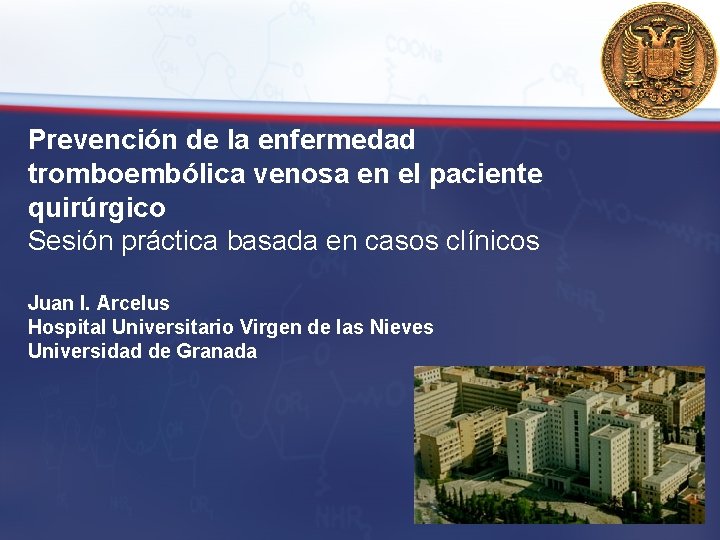 Prevención de la enfermedad tromboembólica venosa en el paciente quirúrgico
Sesión práctica basada en casos clínicos

Juan I. Arcelus
Hospital Universitario Virgen de las Nieves
Universidad de Granada